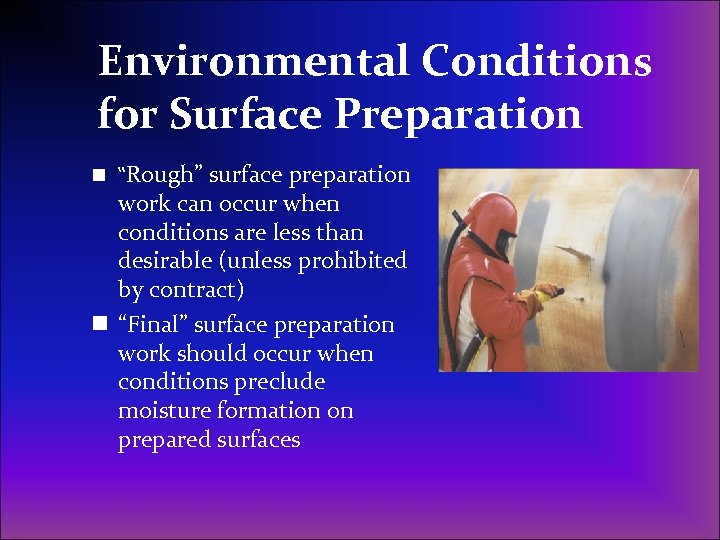 Environmental Conditions for Surface Preparation

■ “Rough” surface preparation work can occur when conditions are less than desirable (unless prohibited by contract)

■ “Final” surface preparation work should occur when conditions preclude moisture formation on prepared surfaces